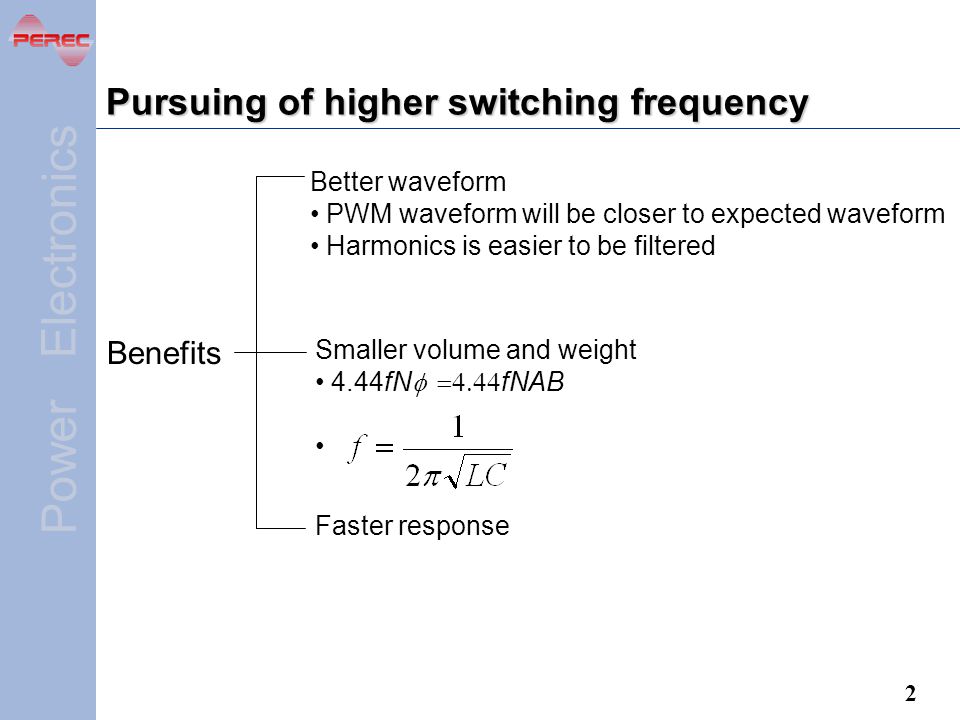 PEREC

Power Electronics

Pursuing of higher switching frequency

Benefits

Better waveform
• PWM waveform will be closer to expected waveform
• Harmonics is easier to be filtered

Smaller volume and weight
• $4.44fN\phi = 4.44fNAB$
• $f = \frac{1}{2\pi\sqrt{LC}}$

Faster response

2